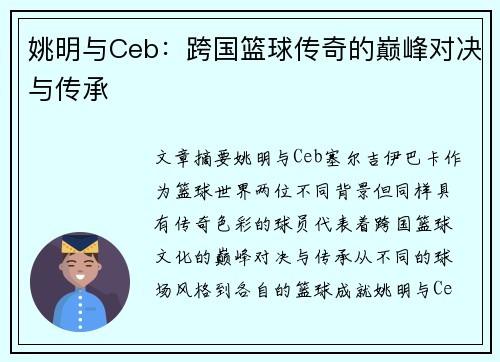 姚明与Ceb：跨国篮球传奇的巅峰对决与传承

文章摘要姚明与Ceb塞尔吉伊巴卡作为篮球世界两位不同背景但同样具有传奇色彩的球员代表着跨国篮球文化的巅峰对决与传承从不同的球场风格到各自的篮球成就姚明与Ce